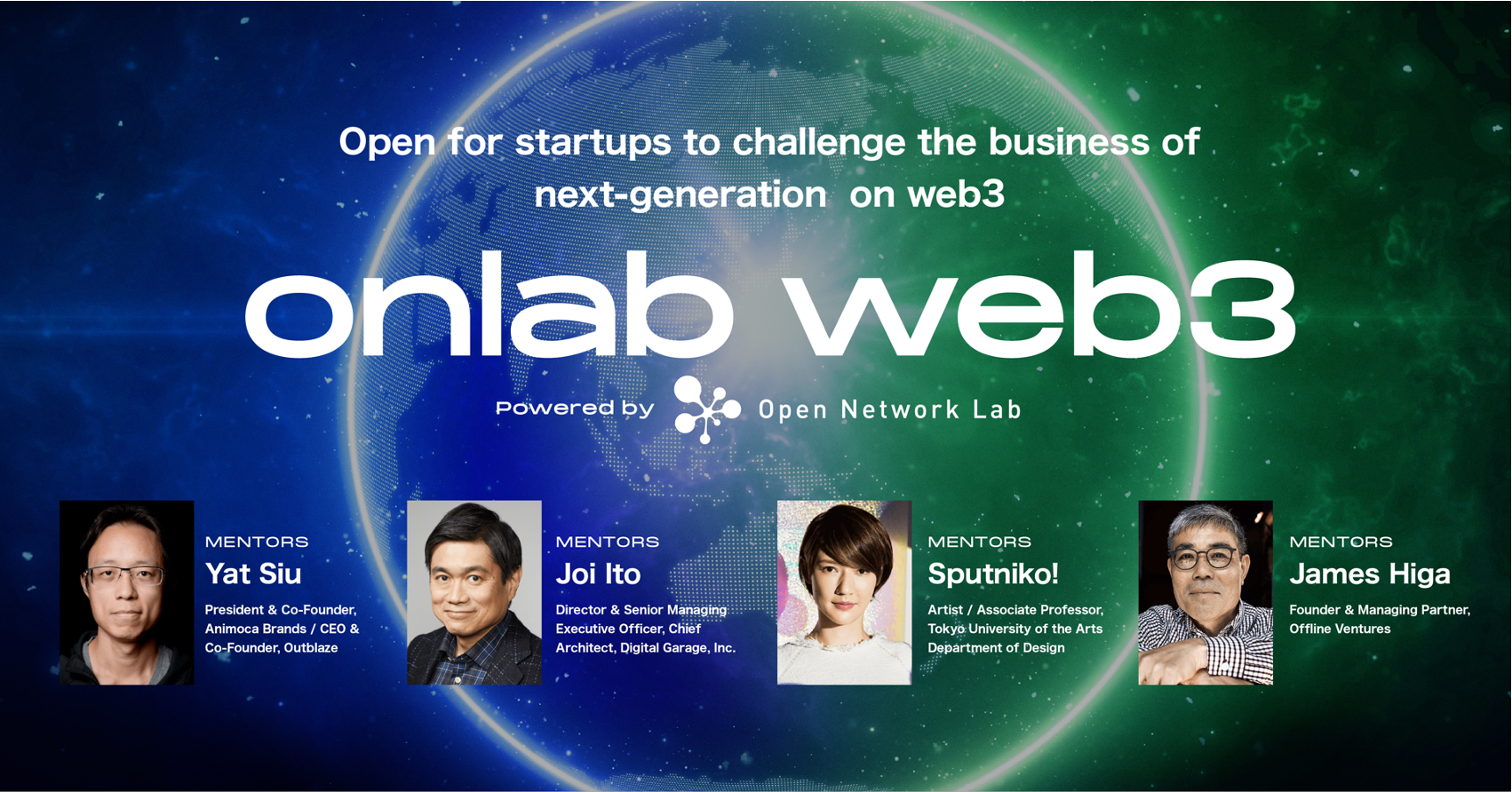 Open for startups to challenge the business of next-generation on web3

onlab web3

Powered by Open Network Lab

MENTORS
Yat Siu
President & Co-Founder, Animoca Brands / CEO & Co-Founder, Outblaze

MENTORS
Joi Ito
Director & Senior Managing Executive Officer, Chief Architect, Digital Garage, Inc.

MENTORS
Sputniko!
Artist / Associate Professor, Tokyo University of the Arts Department of Design

MENTORS
James Higa
Founder & Managing Partner, Offline Ventures